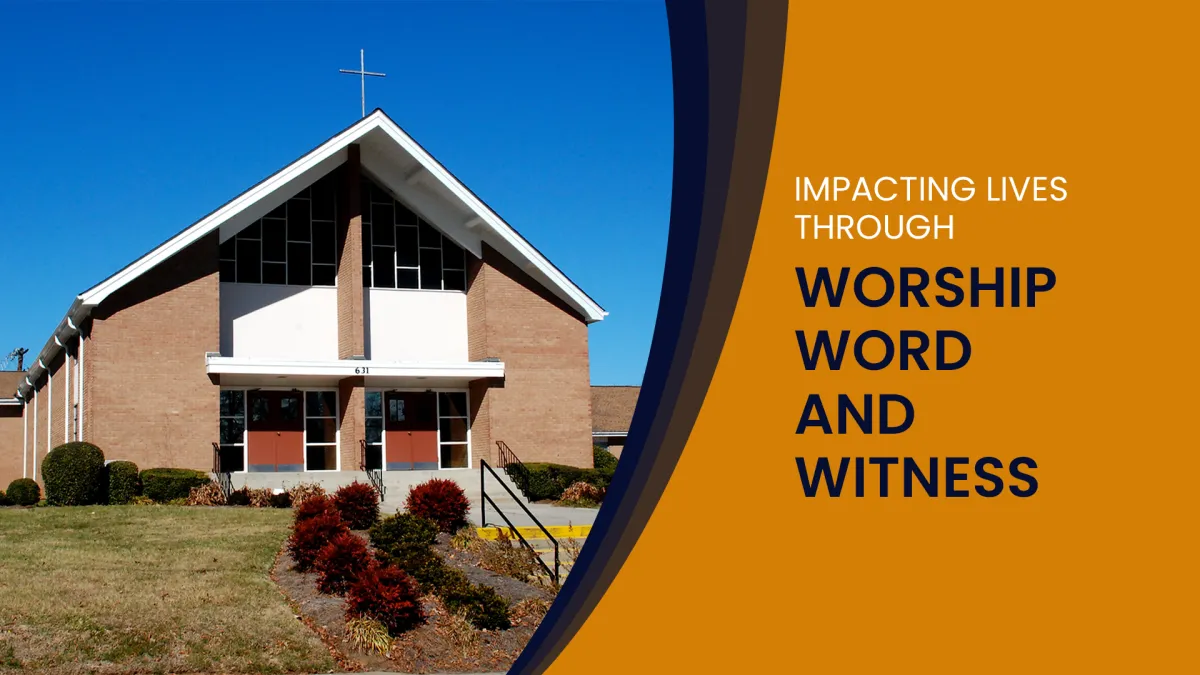 631

IMPACTING LIVES THROUGH

WORSHIP
WORD
AND
WITNESS